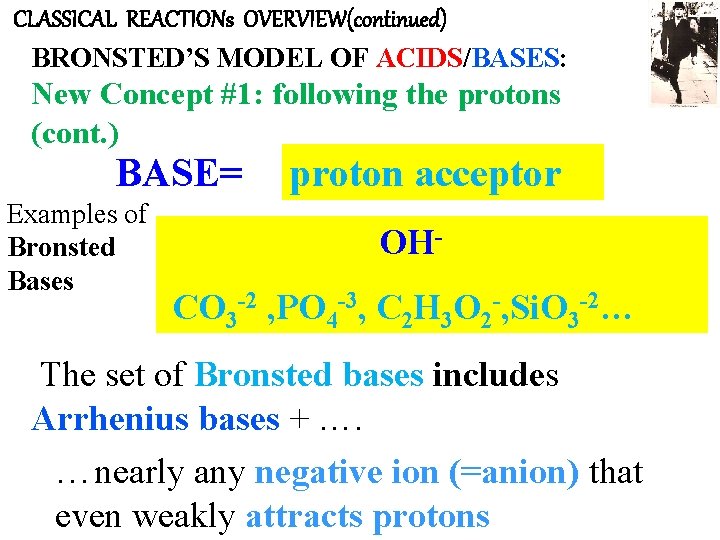 CLASSICAL REACTIONs OVERVIEW(continued)

BRONSTED'S MODEL OF ACIDS/BASES:
New Concept #1: following the protons (cont.)

BASE= proton acceptor

Examples of Bronsted Bases

$OH^-$

$CO_3^{-2}$ ,$PO_4^{-3}$, $C_2H_3O_2^-$,$SiO_3^{-2}$…

The set of Bronsted bases includes Arrhenius bases + ….

…nearly any negative ion (=anion) that even weakly attracts protons